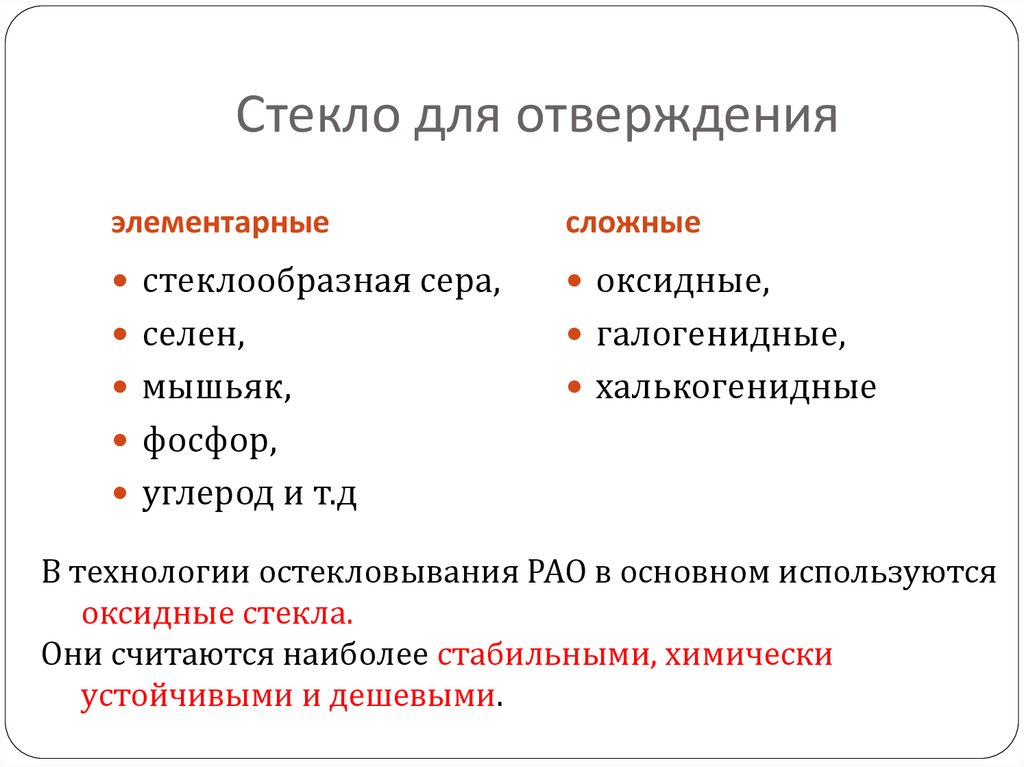 Стекло для отверждения

элементарные

- стеклообразная сера,
- селен,
- мышьяк,
- фосфор,
- углерод и т.д

сложные

- оксидные,
- галогенидные,
- халькогенидные

В технологии остекловывания РАО в основном используются оксидные стекла.

Они считаются наиболее стабильными, химически устойчивыми и дешевыми.